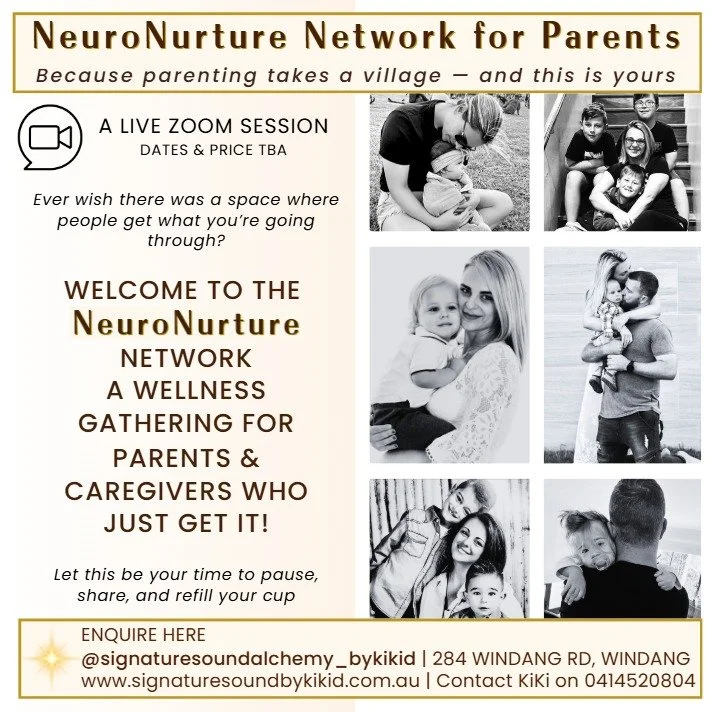 NeuroNurture Network for Parents

Because parenting takes a village — and this is yours

A LIVE ZOOM SESSION
DATES & PRICE TBA

Ever wish there was a space where people get what you're going through?

WELCOME TO THE
NeuroNurture
NETWORK
A WELLNESS GATHERING FOR PARENTS & CAREGIVERS WHO JUST GET IT!

Let this be your time to pause, share, and refill your cup

ENQUIRE HERE
@signaturesoundalchemy_bykikid | 284 WINDANG RD, WINDANG
www.signaturesoundbykikid.com.au | Contact KiKi on 0414520804